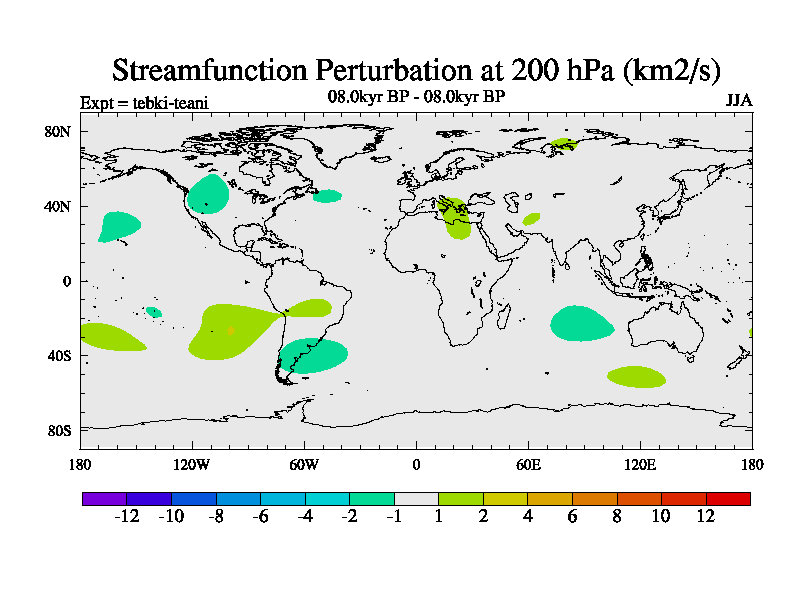 Streamfunction Perturbation at 200 hPa (km2/s)

Expt = tebki-teani

08.0kyr BP - 08.0kyr BP

JJA

80N
40N
0
40S
80S

180
120W
60W
0
60E
120E
180

-12
-10
-8
-6
-4
-2
-1
1
2
4
6
8
10
12